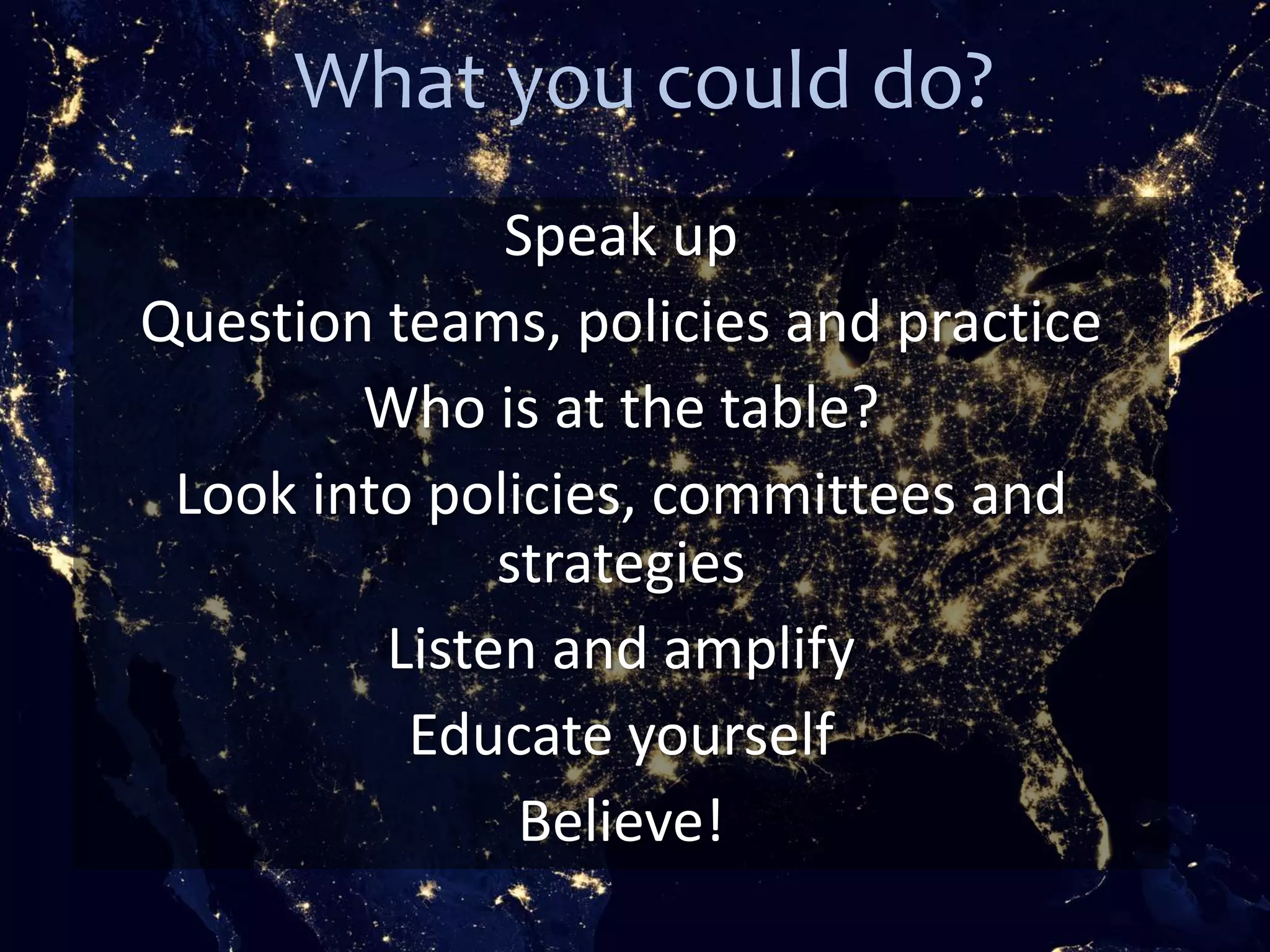 What you could do?

Speak up

Question teams, policies and practice

Who is at the table?

Look into policies, committees and strategies

Listen and amplify

Educate yourself

Believe!